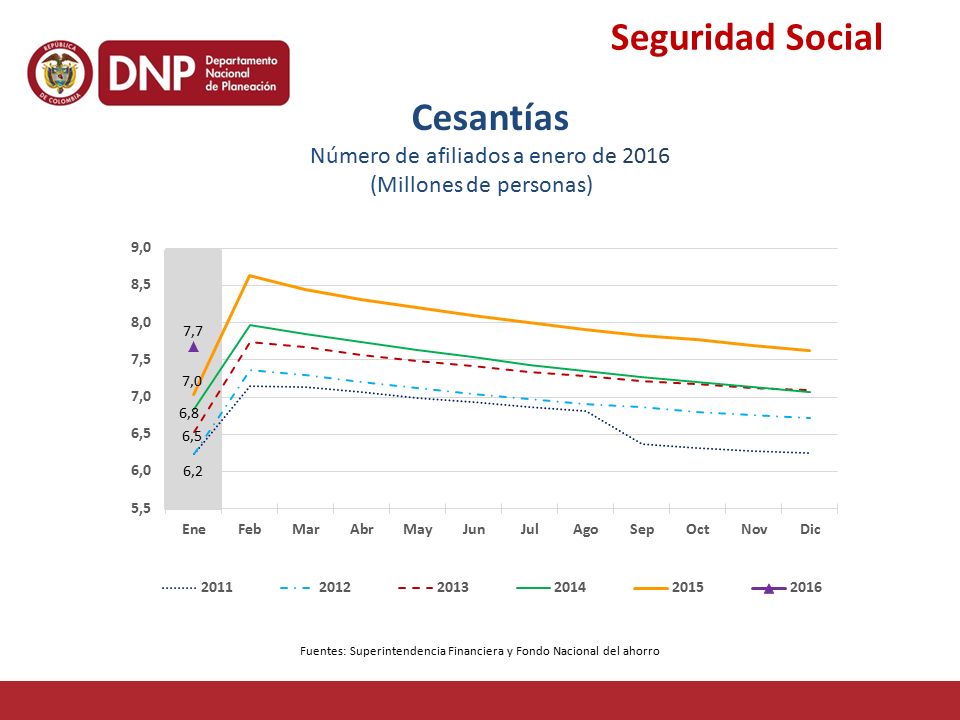 REPÚBLICA DE COLOMBIA

DNP Departamento Nacional de Planeación

Seguridad Social

Cesantías
Número de afiliados a enero de 2016
(Millones de personas)

9,0
8,5
8,0
7,5
7,0
6,5
6,0
5,5

7,7
7,0
6,8
6,5
6,2

Ene Feb Mar Abr May Jun Jul Ago Sep Oct Nov Dic

2011 2012 2013 2014 2015 2016

Fuentes: Superintendencia Financiera y Fondo Nacional del ahorro